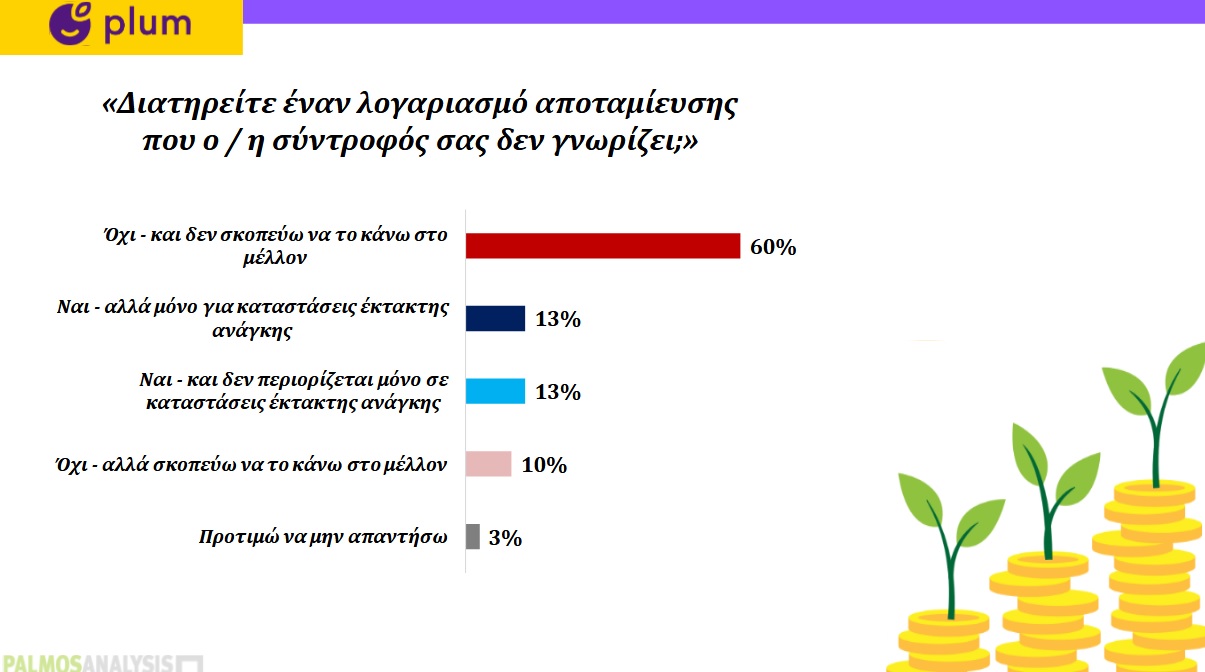 plum

«Διατηρείτε έναν λογαριασμό αποταμίευσης που ο / η σύντροφός σας δεν γνωρίζει;»

Όχι - και δεν σκοπεύω να το κάνω στο μέλλον 60%

Ναι - αλλά μόνο για καταστάσεις έκτακτης ανάγκης 13%

Ναι - και δεν περιορίζεται μόνο σε καταστάσεις έκτακτης ανάγκης 13%

Όχι - αλλά σκοπεύω να το κάνω στο μέλλον 10%

Προτιμώ να μην απαντήσω 3%

PALMOSANALYSIS